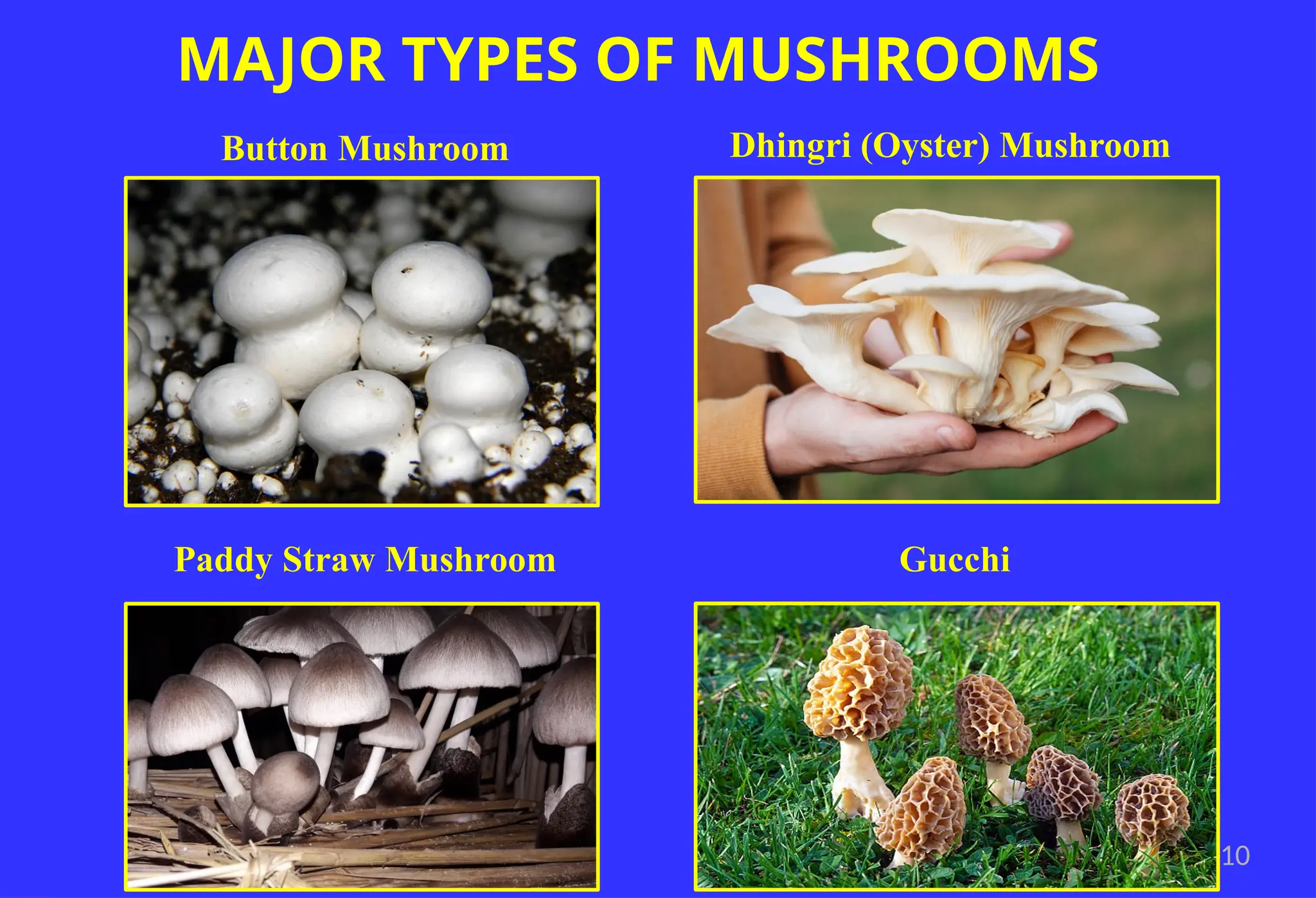 MAJOR TYPES OF MUSHROOMS

Button Mushroom

Dhingri (Oyster) Mushroom

Paddy Straw Mushroom

Gucchi

10